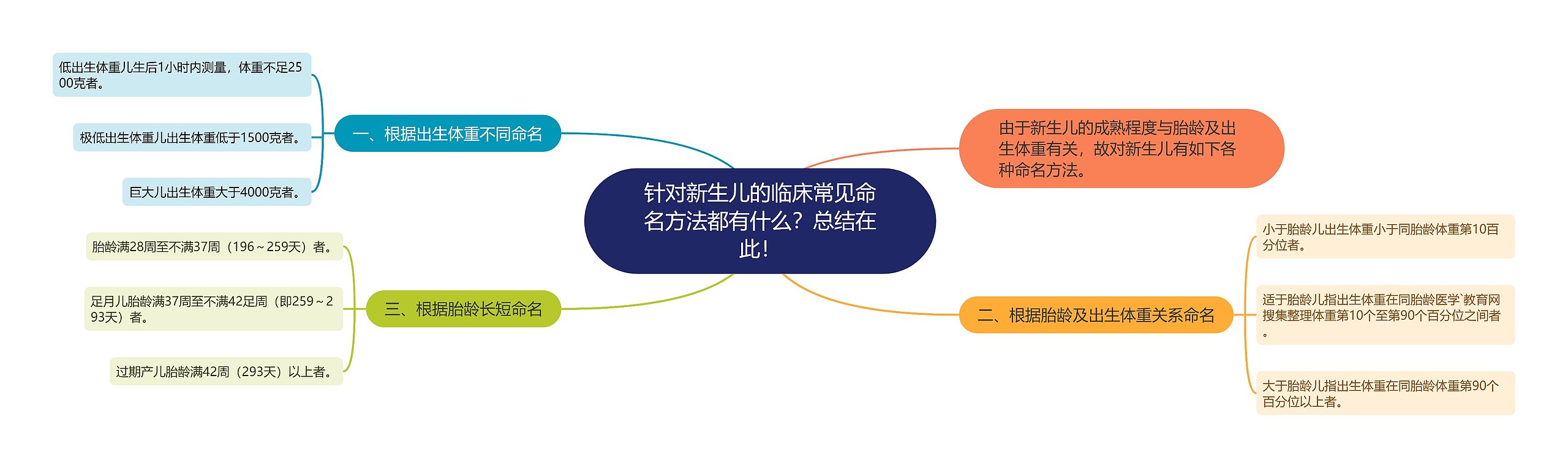 针对新生儿的临床常见命名方法都有什么？总结在此！

由于新生儿的成熟程度与胎龄及出生体重有关，故对新生儿有如下各种命名方法。

一、根据出生体重不同命名

低出生体重儿生后1小时内测量，体重不足2500克者。

极低出生体重儿出生体重低于1500克者。

巨大儿出生体重大于4000克者。

二、根据胎龄及出生体重关系命名

小于胎龄儿出生体重小于同胎龄体重第10百分位者。

适于胎龄儿指出生体重在同胎龄医学`教育网搜集整理体重第10个至第90个百分位之间者。

大于胎龄儿指出生体重在同胎龄体重第90个百分位以上者。

三、根据胎龄长短命名

胎龄满28周至不满37周（196～259天）者。

足月儿胎龄满37周至不满42足周（即259～293天）者。

过期产儿胎龄满42周（293天）以上者。